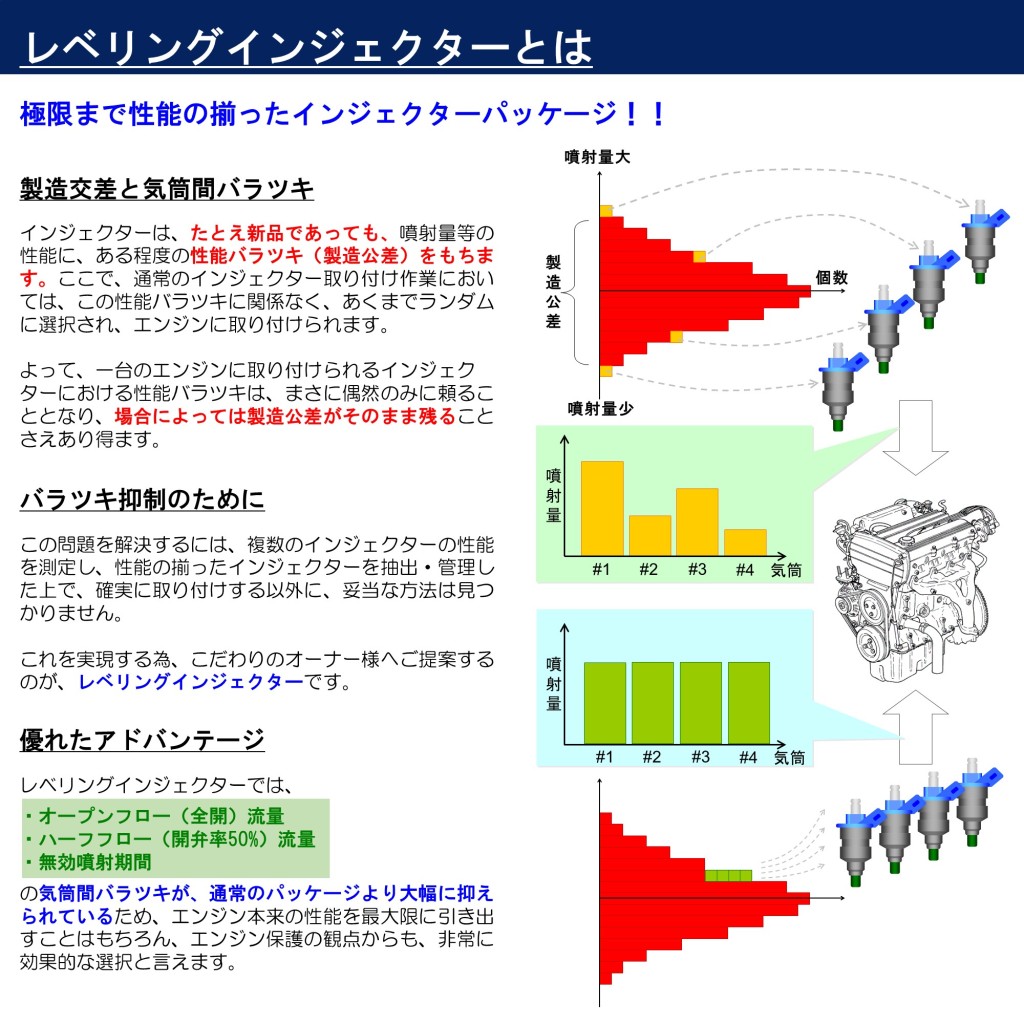 レベリングインジェクターとは

極限まで性能の揃ったインジェクターパッケージ！！

製造交差と気筒間バラツキ

インジェクターは、たとえ新品であっても、噴射量等の性能に、ある程度の性能バラツキ（製造公差）をもちます。ここで、通常のインジェクター取り付け作業においては、この性能バラツキに関係なく、あくまでランダムに選択され、エンジンに取り付けられます。

よって、一台のエンジンに取り付けられるインジェクターにおける性能バラツキは、まさに偶然のみに頼ることとなり、場合によっては製造公差がそのまま残ることさえあり得ます。

バラツキ抑制のために

この問題を解決するには、複数のインジェクターの性能を測定し、性能の揃ったインジェクターを抽出・管理した上で、確実に取り付けする以外に、妥当な方法は見つかりません。

これを実現する為、こだわりのオーナー様へご提案するのが、レベリングインジェクターです。

優れたアドバンテージ

レベリングインジェクターでは、

・オープンフロー（全開）流量
・ハーフフロー（開弁率50%）流量
・無効噴射期間

の気筒間バラツキが、通常のパッケージより大幅に抑えられているため、エンジン本来の性能を最大限に引き出すことはもちろん、エンジン保護の観点からも、非常に効果的な選択と言えます。

噴射量大
製造公差
個数
噴射量少

噴射量
#1 #2 #3 #4 気筒

噴射量
#1 #2 #3 #4 気筒